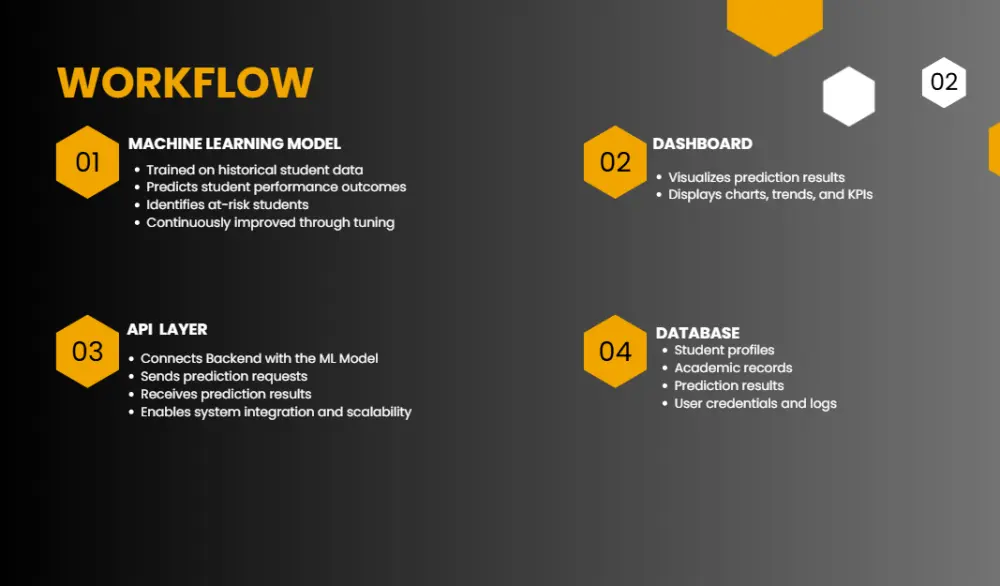 WORKFLOW

02

01
MACHINE LEARNING MODEL
• Trained on historical student data
• Predicts student performance outcomes
• Identifies at-risk students
• Continuously improved through tuning

02
DASHBOARD
• Visualizes prediction results
• Displays charts, trends, and KPIs

03
API LAYER
• Connects Backend with the ML Model
• Sends prediction requests
• Receives prediction results
• Enables system integration and scalability

04
DATABASE
• Student profiles
• Academic records
• Prediction results
• User credentials and logs